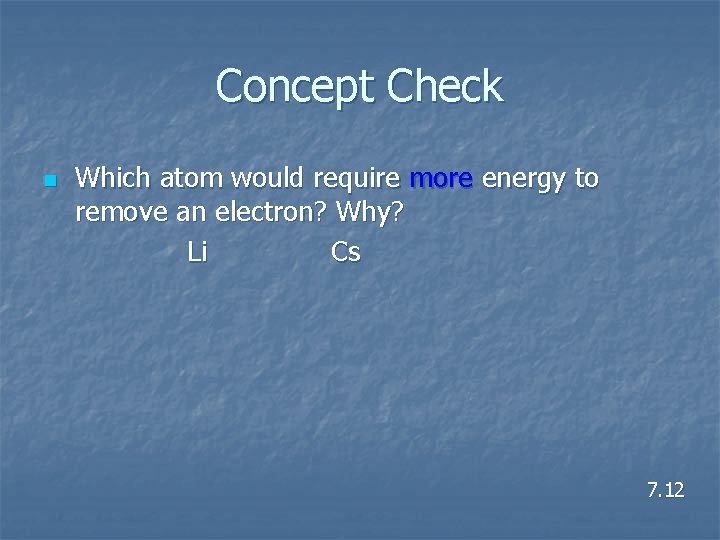 Concept Check

Which atom would require more energy to remove an electron? Why?

Li Cs

7.12